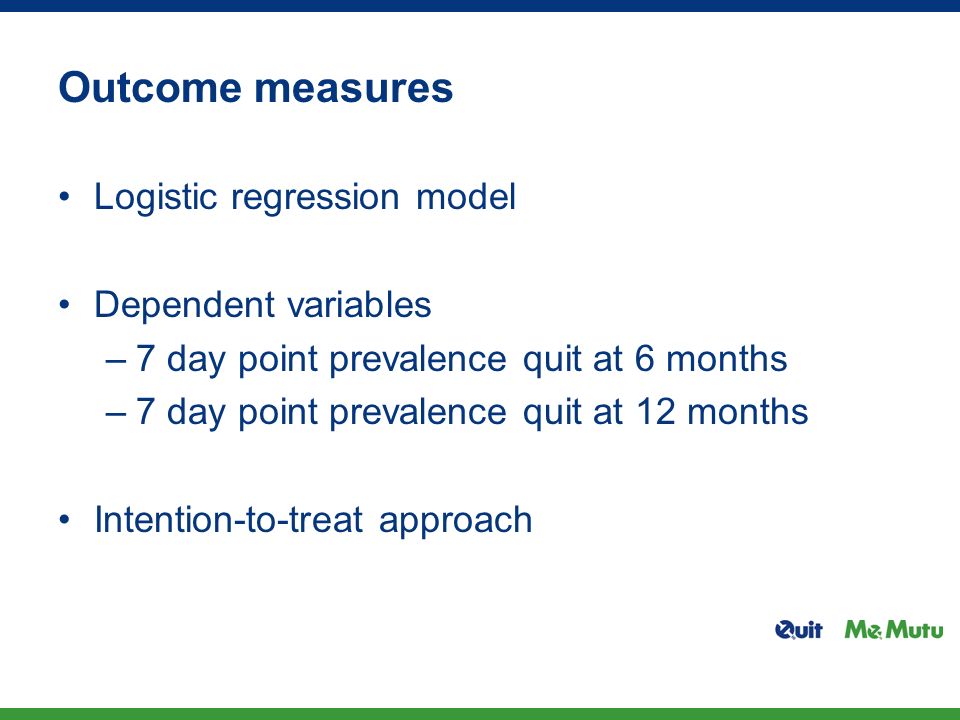 Outcome measures

• Logistic regression model

• Dependent variables
– 7 day point prevalence quit at 6 months
– 7 day point prevalence quit at 12 months

• Intention-to-treat approach

Quit Me Mutu